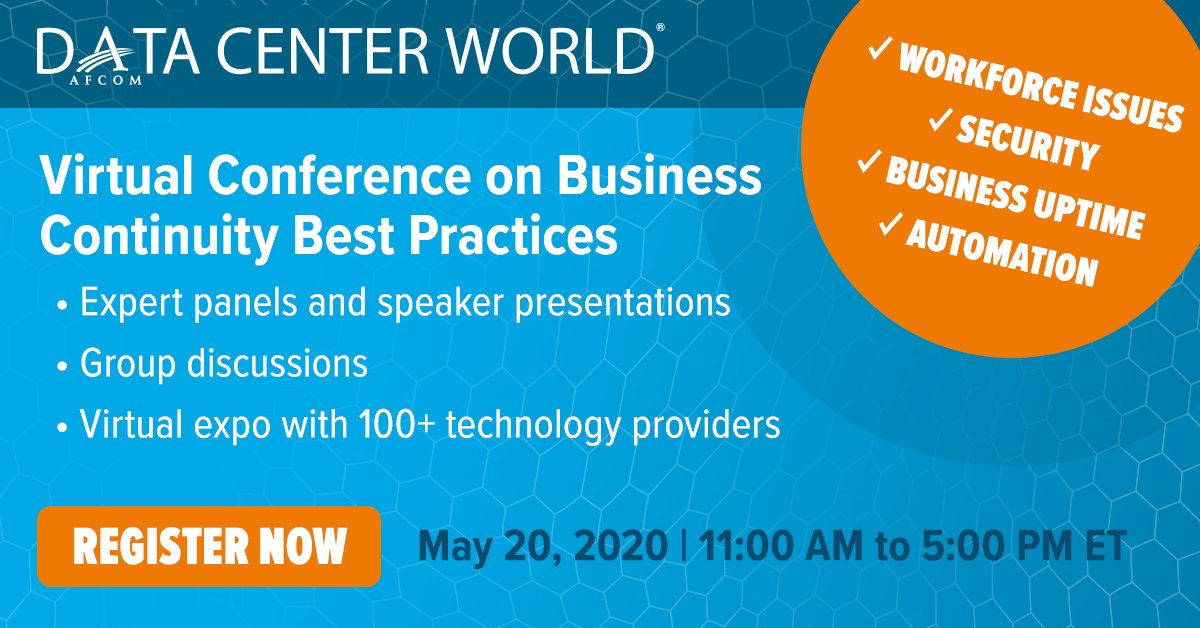 DATA CENTER WORLD®
AFCOM

✓ WORKFORCE ISSUES
✓ SECURITY
✓ BUSINESS UPTIME
✓ AUTOMATION

Virtual Conference on Business Continuity Best Practices

• Expert panels and speaker presentations
• Group discussions
• Virtual expo with 100+ technology providers

REGISTER NOW

May 20, 2020 | 11:00 AM to 5:00 PM ET